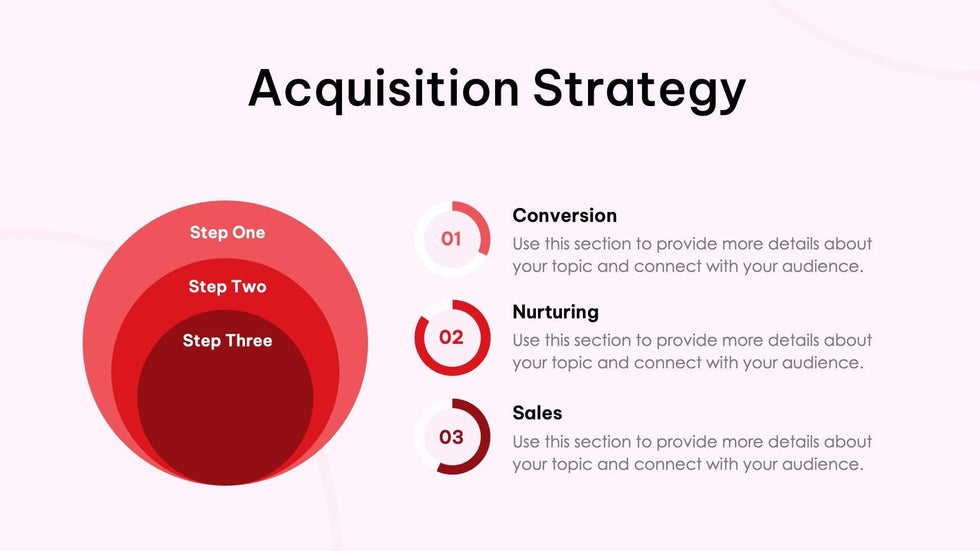 Acquisition Strategy

Step One

Step Two

Step Three

01

Conversion

Use this section to provide more details about your topic and connect with your audience.

02

Nurturing

Use this section to provide more details about your topic and connect with your audience.

03

Sales

Use this section to provide more details about your topic and connect with your audience.